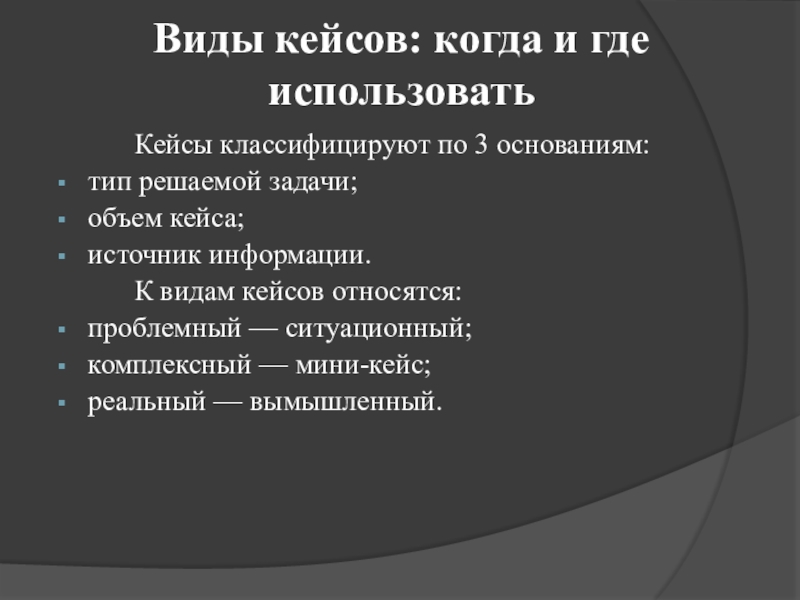 Виды кейсов: когда и где использовать

Кейсы классифицируют по 3 основаниям:

- тип решаемой задачи;
- объем кейса;
- источник информации.

К видам кейсов относятся:

- проблемный — ситуационный;
- комплексный — мини-кейс;
- реальный — вымышленный.